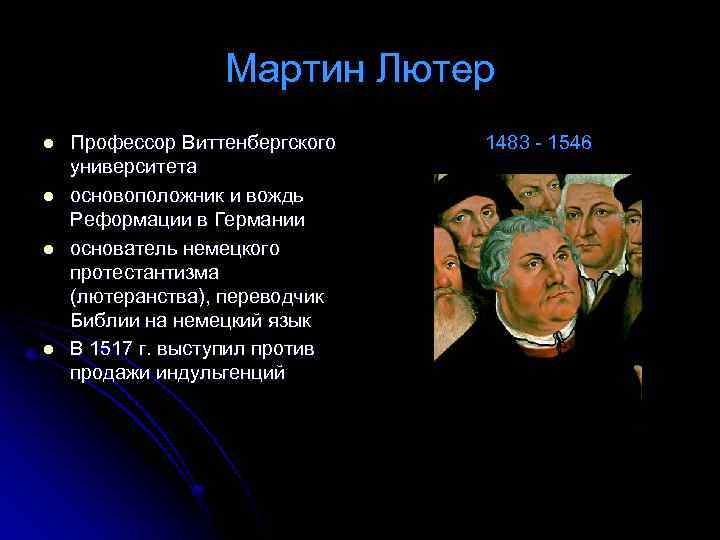 Мартин Лютер

- Профессор Виттенбергского университета
- основоположник и вождь Реформации в Германии
- основатель немецкого протестантизма (лютеранства), переводчик Библии на немецкий язык
- В 1517 г. выступил против продажи индульгенций

1483 - 1546